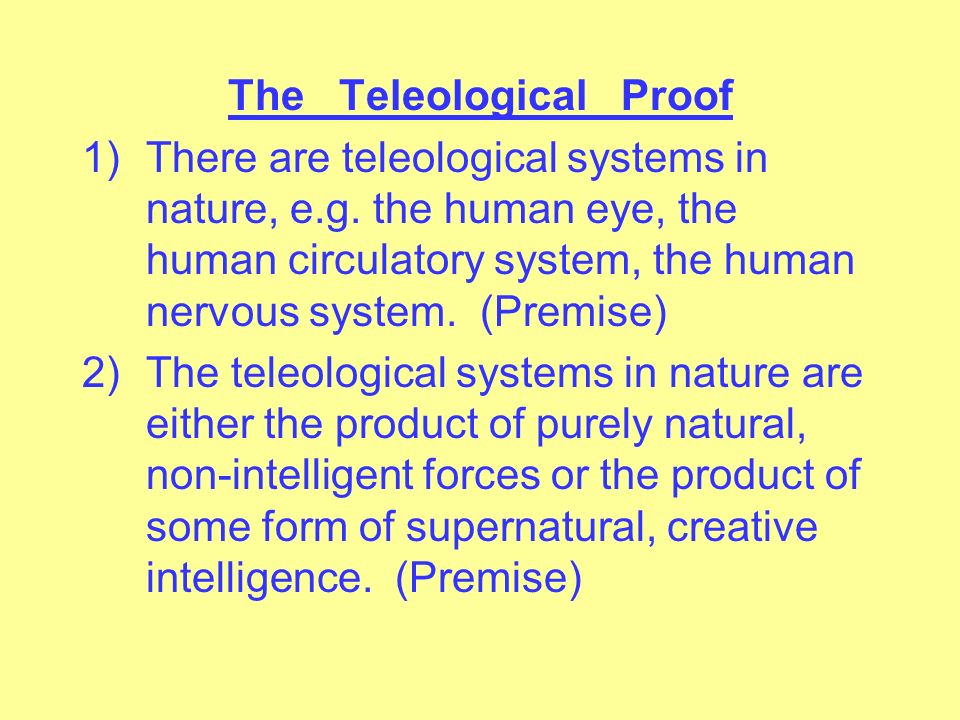 The Teleological Proof

1) There are teleological systems in nature, e.g. the human eye, the human circulatory system, the human nervous system. (Premise)

2) The teleological systems in nature are either the product of purely natural, non-intelligent forces or the product of some form of supernatural, creative intelligence. (Premise)